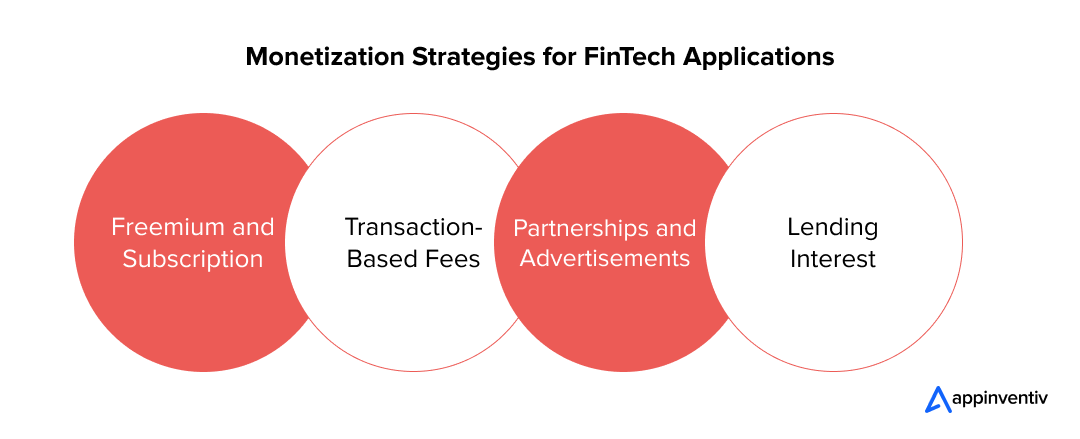 Monetization Strategies for FinTech Applications

Freemium and Subscription

Transaction-Based Fees

Partnerships and Advertisements

Lending Interest

appinventiv